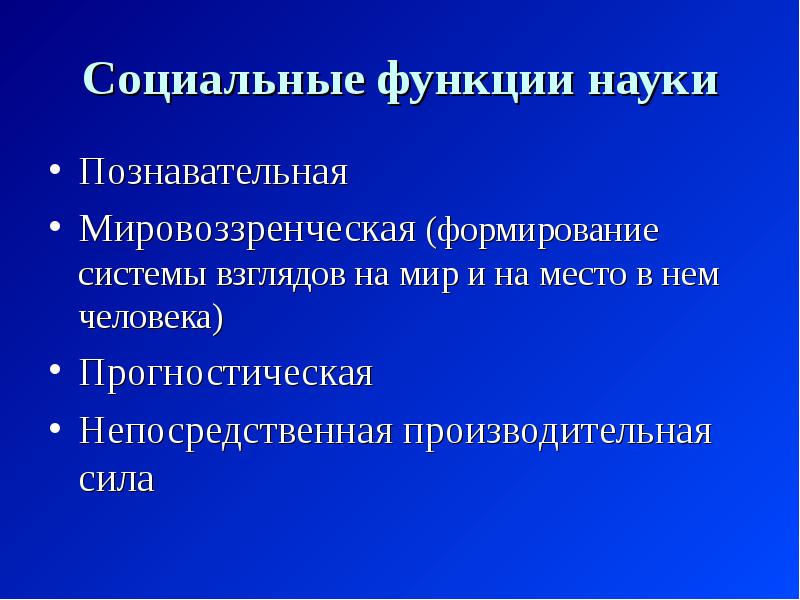 Социальные функции науки

• Познавательная
• Мировоззренческая (формирование системы взглядов на мир и на место в нем человека)
• Прогностическая
• Непосредственная производительная сила